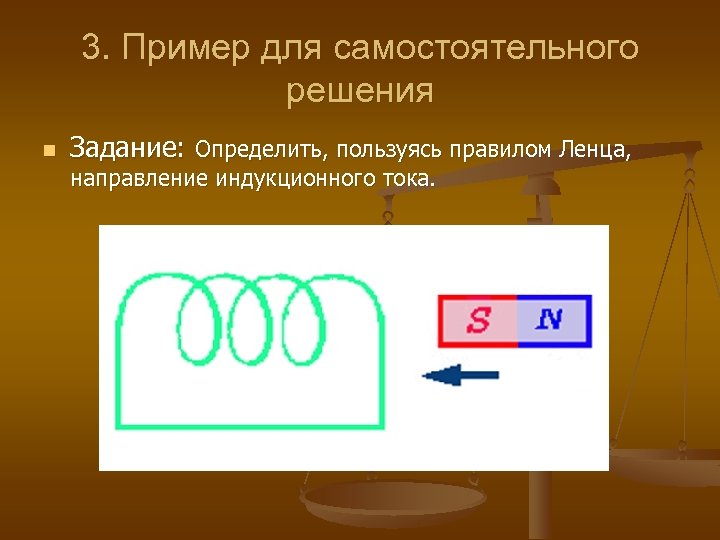 3. Пример для самостоятельного решения

Задание: Определить, пользуясь правилом Ленца, направление индукционного тока.

S N